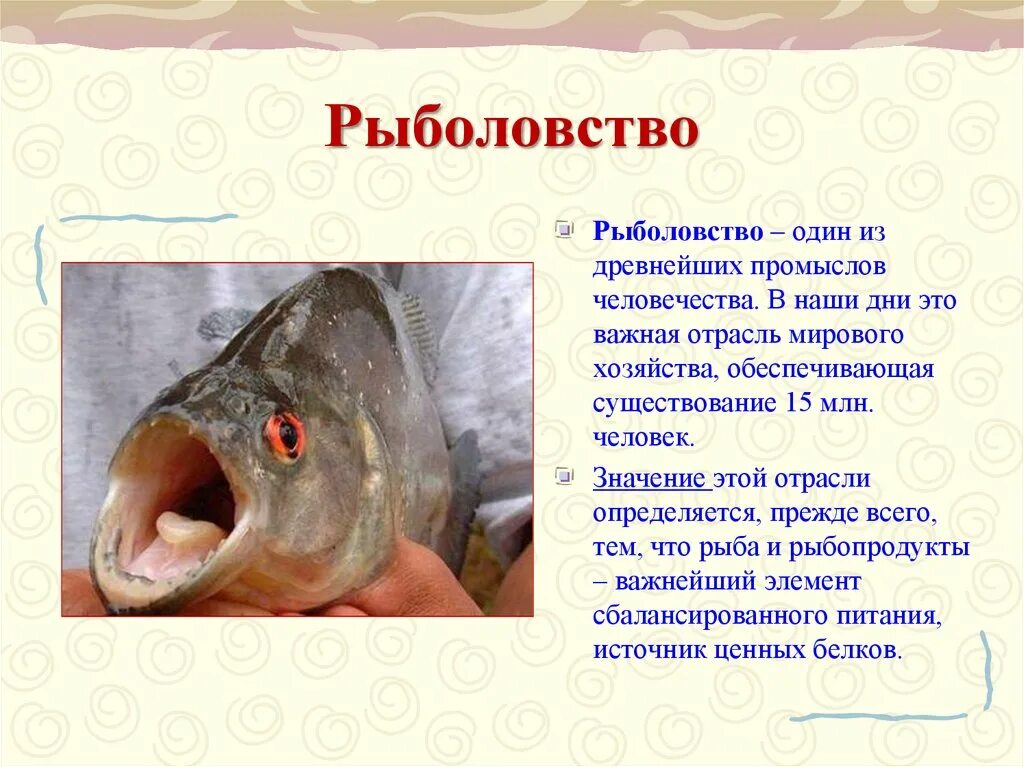 Рыболовство

Рыболовство – один из древнейших промыслов человечества. В наши дни это важная отрасль мирового хозяйства, обеспечивающая существование 15 млн. человек.

Значение этой отрасли определяется, прежде всего, тем, что рыба и рыбопродукты – важнейший элемент сбалансированного питания, источник ценных белков.